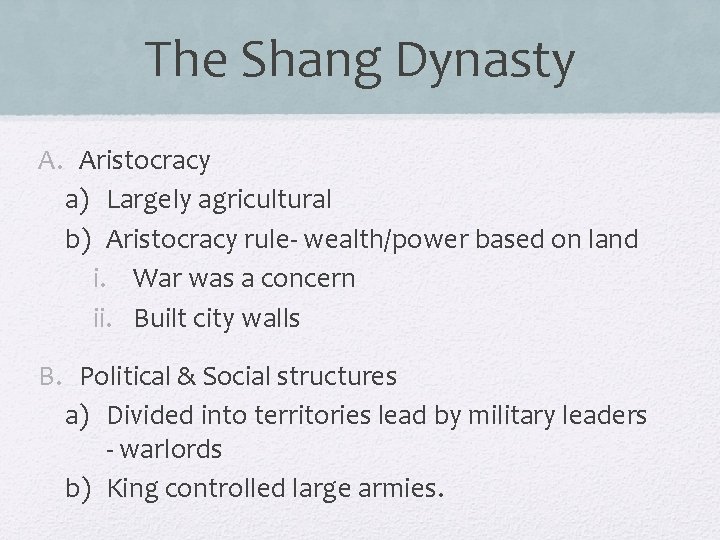 The Shang Dynasty

A. Aristocracy
a) Largely agricultural
b) Aristocracy rule- wealth/power based on land
i. War was a concern
ii. Built city walls

B. Political & Social structures
a) Divided into territories lead by military leaders - warlords
b) King controlled large armies.